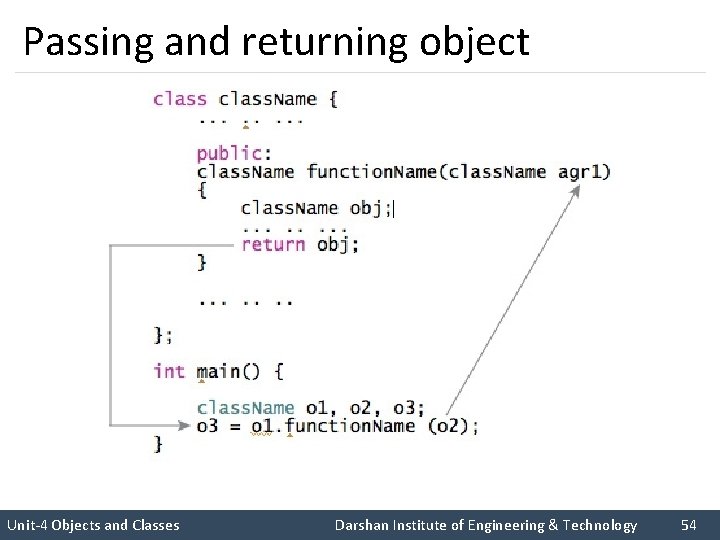 Passing and returning object

class className {
    ... .. ...

    public:
    className functionName(className agr1)
    {
        className obj;
        ... .. ...
        return obj;
    }

    ... .. ..

};

int main() {

    className o1, o2, o3;
    o3 = o1.functionName (o2);
}

Unit-4 Objects and Classes    Darshan Institute of Engineering & Technology    54